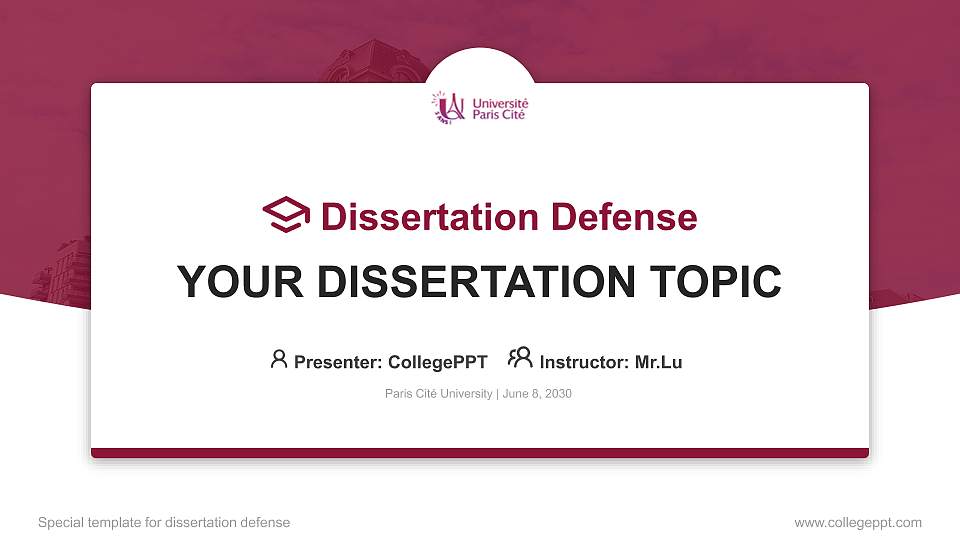 Université Paris Cité

Dissertation Defense

YOUR DISSERTATION TOPIC

Presenter: CollegePPT Instructor: Mr.Lu

Paris Cité University | June 8, 2030

Special template for dissertation defense

www.collegeppt.com